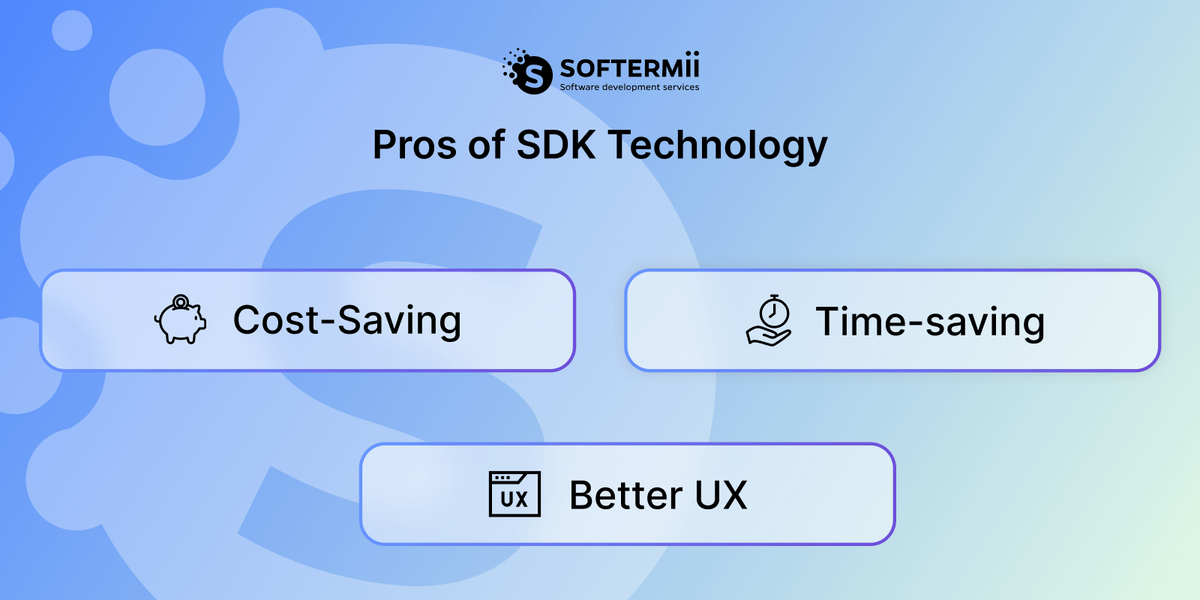 SOFTERMII
Software development services

Pros of SDK Technology

Cost-Saving

Time-saving

UX

Better UX